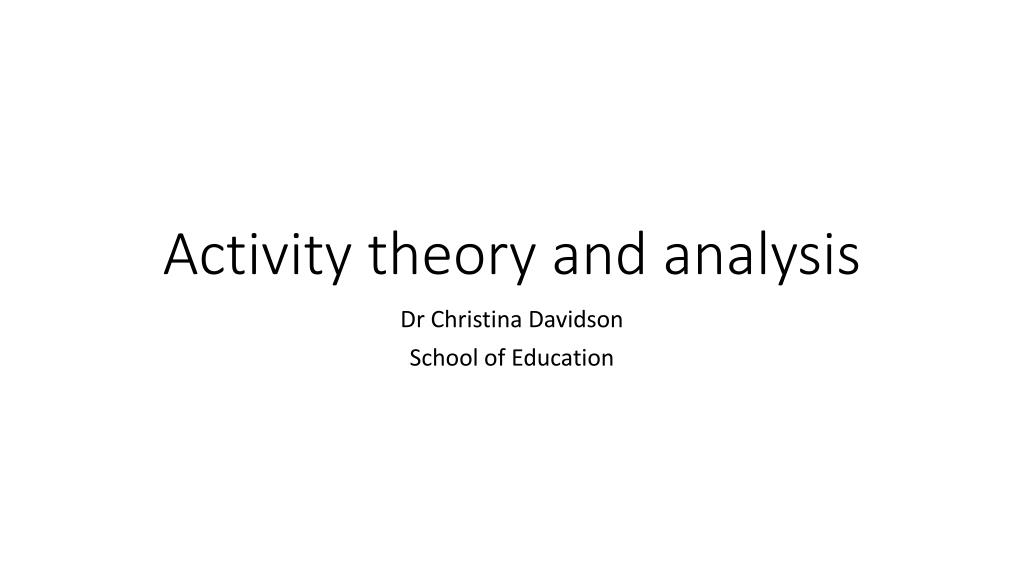 Activity theory and analysis

Dr Christina Davidson

School of Education